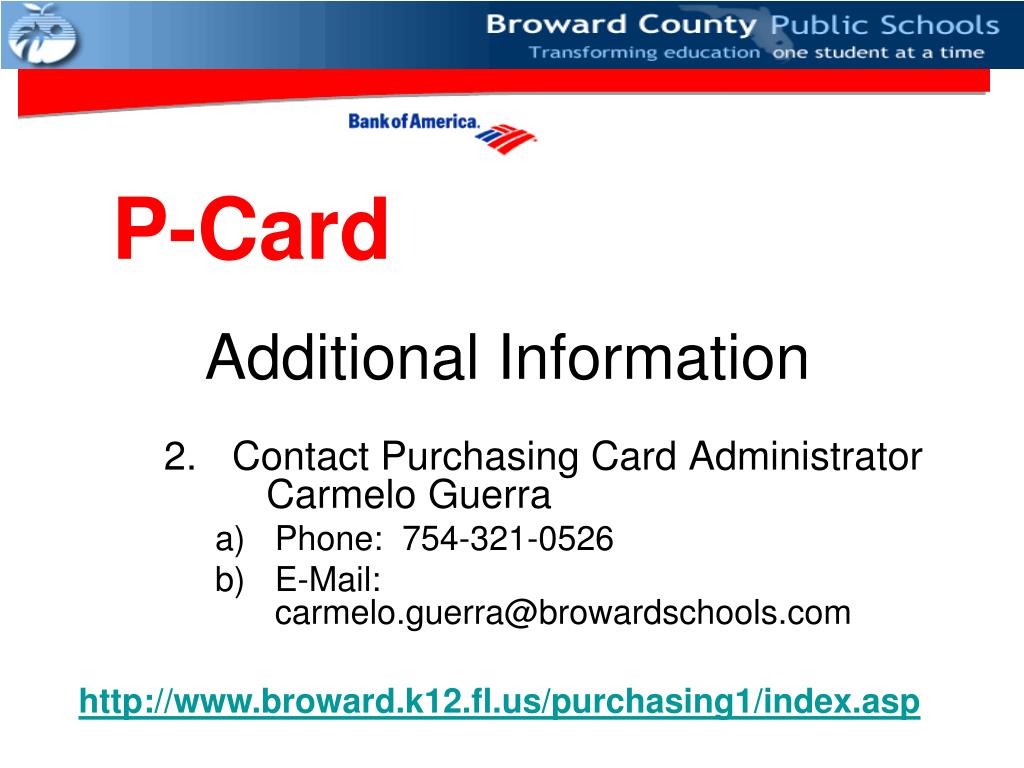 Broward County Public Schools
Transforming education one student at a time

Bank of America.

P-Card

Additional Information

2. Contact Purchasing Card Administrator Carmelo Guerra
a) Phone: 754-321-0526
b) E-Mail: carmelo.guerra@browardschools.com

http://www.broward.k12.fl.us/purchasing1/index.asp